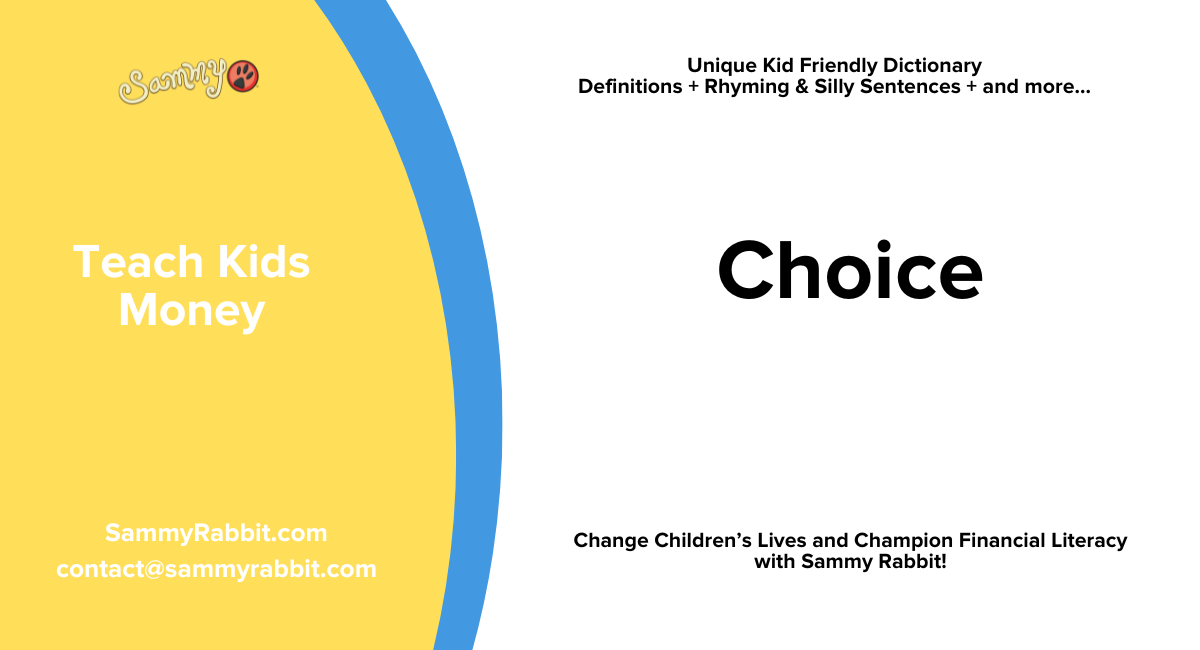 Sammy

Teach Kids Money

SammyRabbit.com
contact@sammyrabbit.com

Unique Kid Friendly Dictionary
Definitions + Rhyming & Silly Sentences + and more...

Choice

Change Children's Lives and Champion Financial Literacy with Sammy Rabbit!